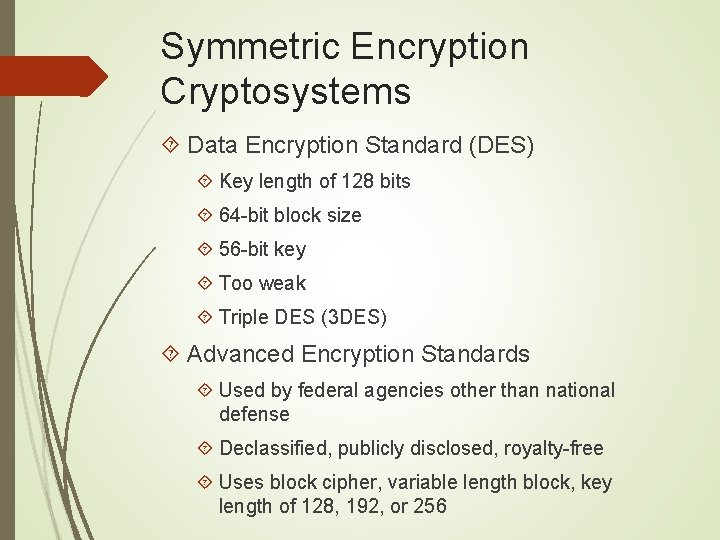 Symmetric Encryption Cryptosystems

Data Encryption Standard (DES)

Key length of 128 bits

64-bit block size

56-bit key

Too weak

Triple DES (3DES)

Advanced Encryption Standards

Used by federal agencies other than national defense

Declassified, publicly disclosed, royalty-free

Uses block cipher, variable length block, key length of 128, 192, or 256